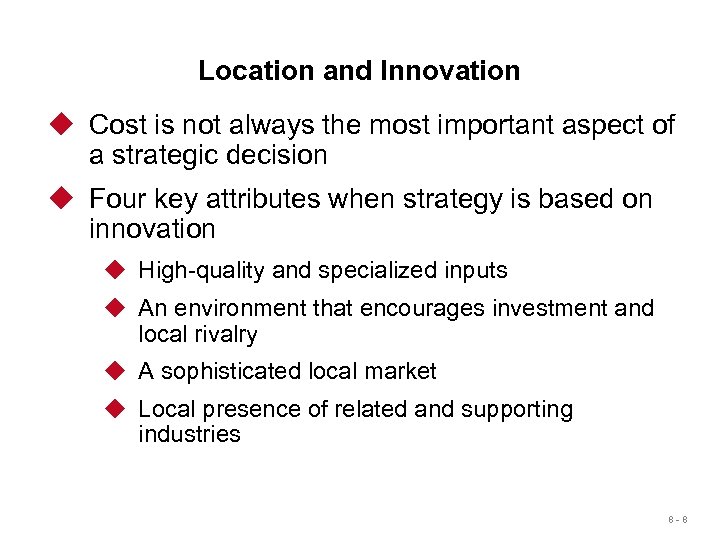 Location and Innovation

◆ Cost is not always the most important aspect of a strategic decision

◆ Four key attributes when strategy is based on innovation

◆ High-quality and specialized inputs

◆ An environment that encourages investment and local rivalry

◆ A sophisticated local market

◆ Local presence of related and supporting industries

8 - 8